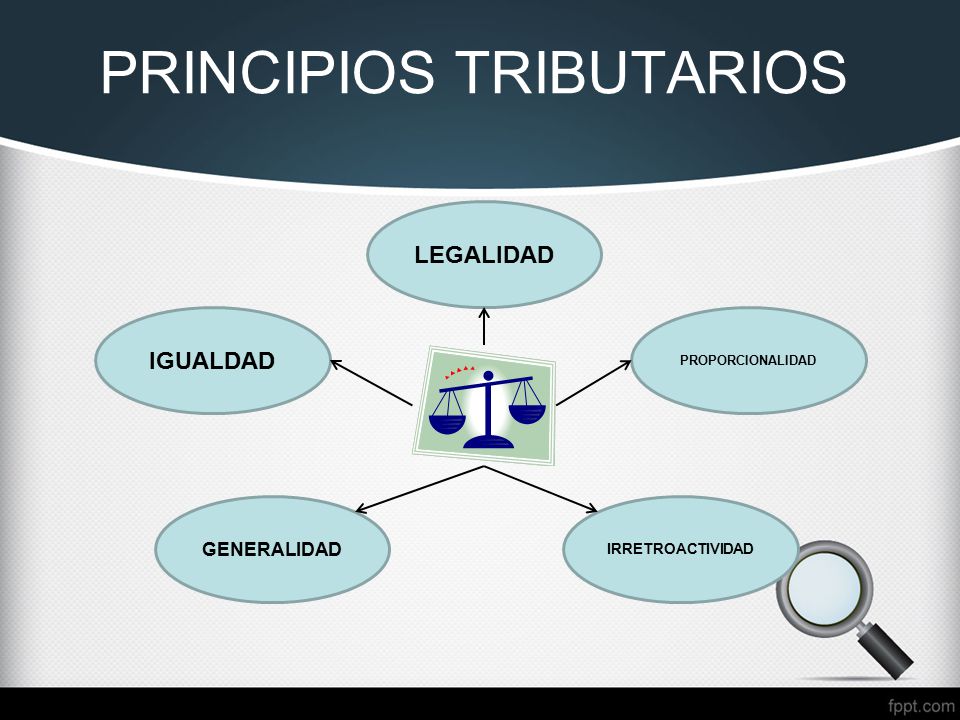 PRINCIPIOS TRIBUTARIOS

LEGALIDAD

IGUALDAD

PROPORCIONALIDAD

GENERALIDAD

IRRETROACTIVIDAD

fppt.com